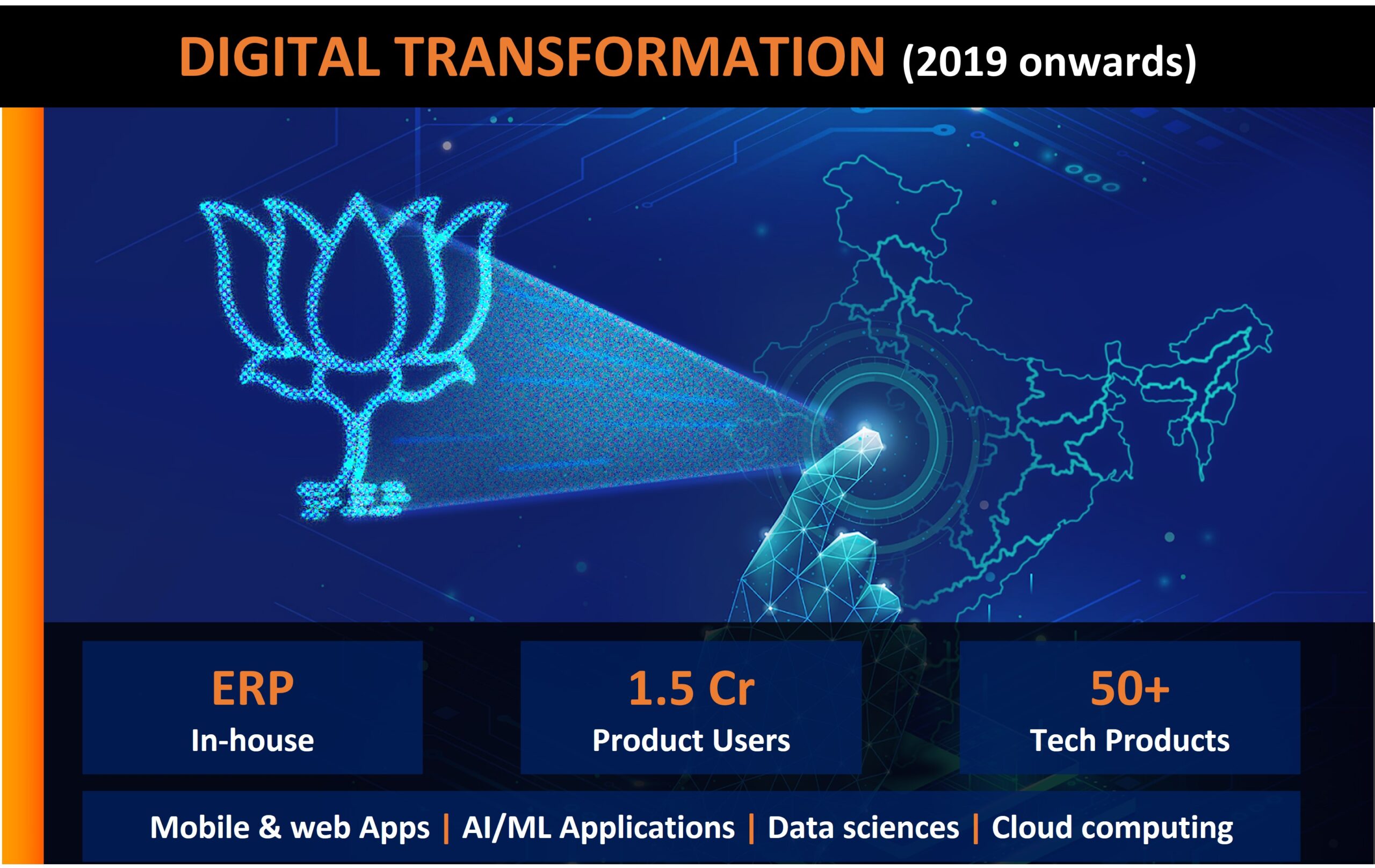 DIGITAL TRANSFORMATION (2019 onwards)

ERP
In-house

1.5 Cr
Product Users

50+
Tech Products

Mobile & web Apps | AI/ML Applications | Data sciences | Cloud computing